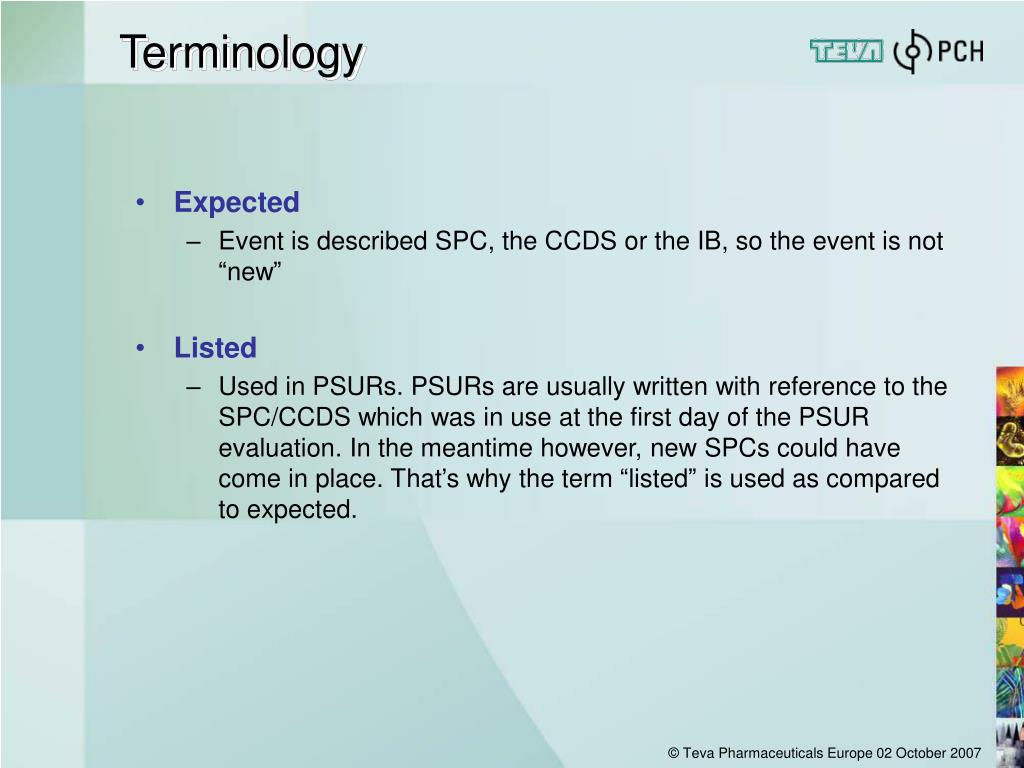 Terminology

TEVA PCH

• Expected
– Event is described SPC, the CCDS or the IB, so the event is not “new”

• Listed
– Used in PSURs. PSURs are usually written with reference to the SPC/CCDS which was in use at the first day of the PSUR evaluation. In the meantime however, new SPCs could have come in place. That’s why the term “listed” is used as compared to expected.

© Teva Pharmaceuticals Europe 02 October 2007